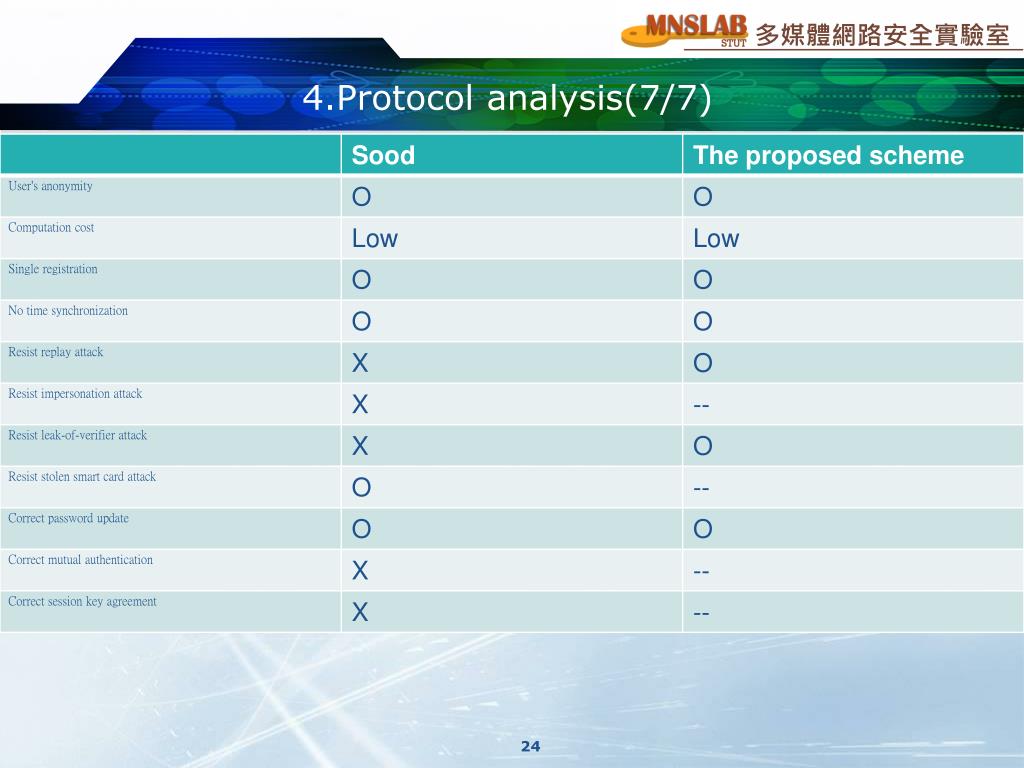 MNSLAB STUT 多媒體網路安全實驗室

4.Protocol analysis(7/7)

| | Sood | The proposed scheme |
|---|---|---|
| User's anonymity | O | O |
| Computation cost | Low | Low |
| Single registration | O | O |
| No time synchronization | O | O |
| Resist replay attack | X | O |
| Resist impersonation attack | X | -- |
| Resist leak-of-verifier attack | X | O |
| Resist stolen smart card attack | O | -- |
| Correct password update | O | O |
| Correct mutual authentication | X | -- |
| Correct session key agreement | X | -- |

24